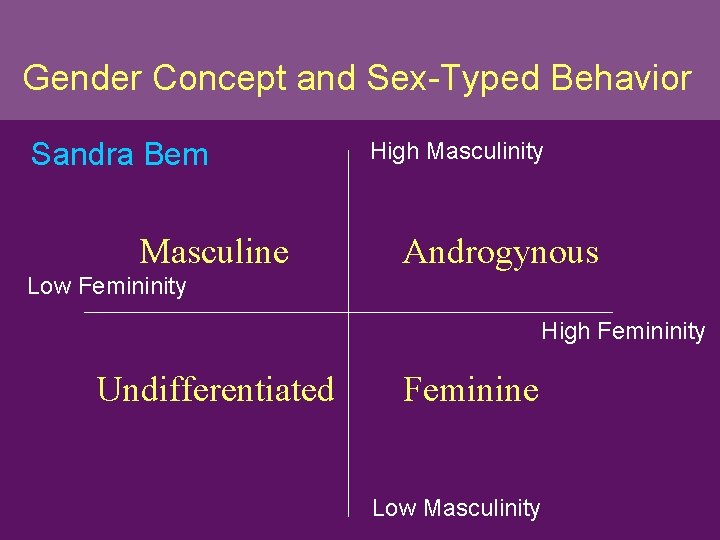 Gender Concept and Sex-Typed Behavior

Sandra Bem

High Masculinity

Masculine

Androgynous

Low Femininity

High Femininity

Undifferentiated

Feminine

Low Masculinity